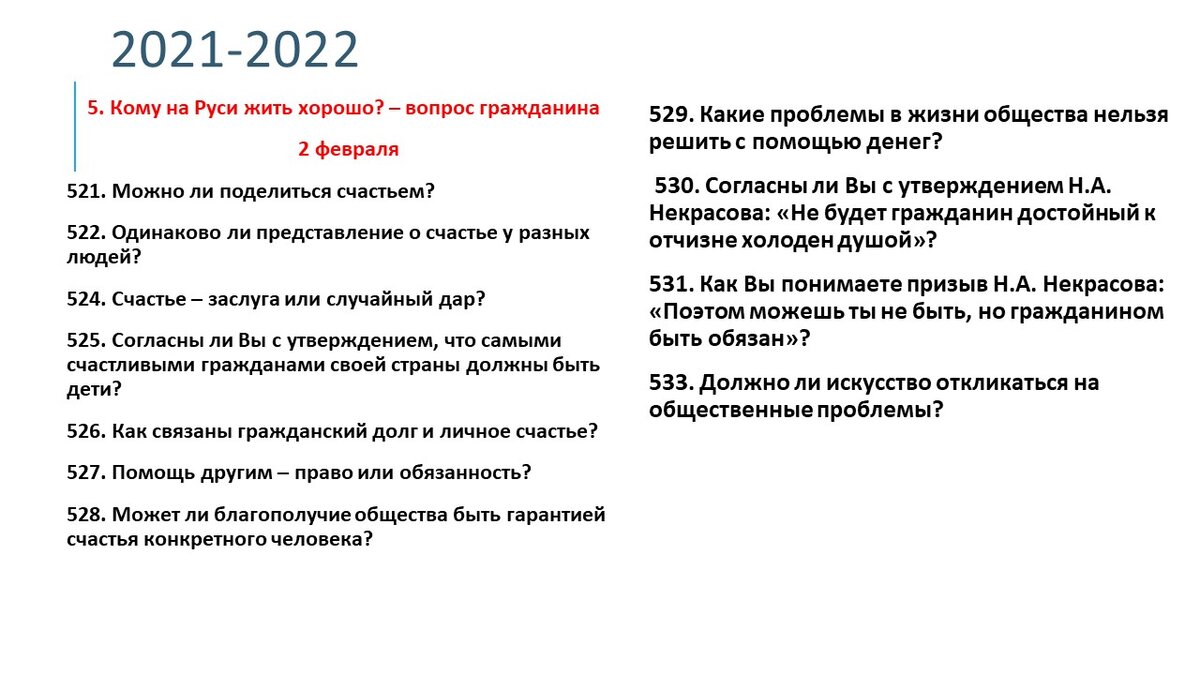 2021-2022

5. Кому на Руси жить хорошо? – вопрос гражданина

2 февраля

521. Можно ли поделиться счастьем?

522. Одинаково ли представление о счастье у разных людей?

524. Счастье – заслуга или случайный дар?

525. Согласны ли Вы с утверждением, что самыми счастливыми гражданами своей страны должны быть дети?

526. Как связаны гражданский долг и личное счастье?

527. Помощь другим – право или обязанность?

528. Может ли благополучие общества быть гарантией счастья конкретного человека?

529. Какие проблемы в жизни общества нельзя решить с помощью денег?

530. Согласны ли Вы с утверждением Н.А. Некрасова: «Не будет гражданин достойный к отчизне холоден душой»?

531. Как Вы понимаете призыв Н.А. Некрасова: «Поэтом можешь ты не быть, но гражданином быть обязан»?

533. Должно ли искусство откликаться на общественные проблемы?